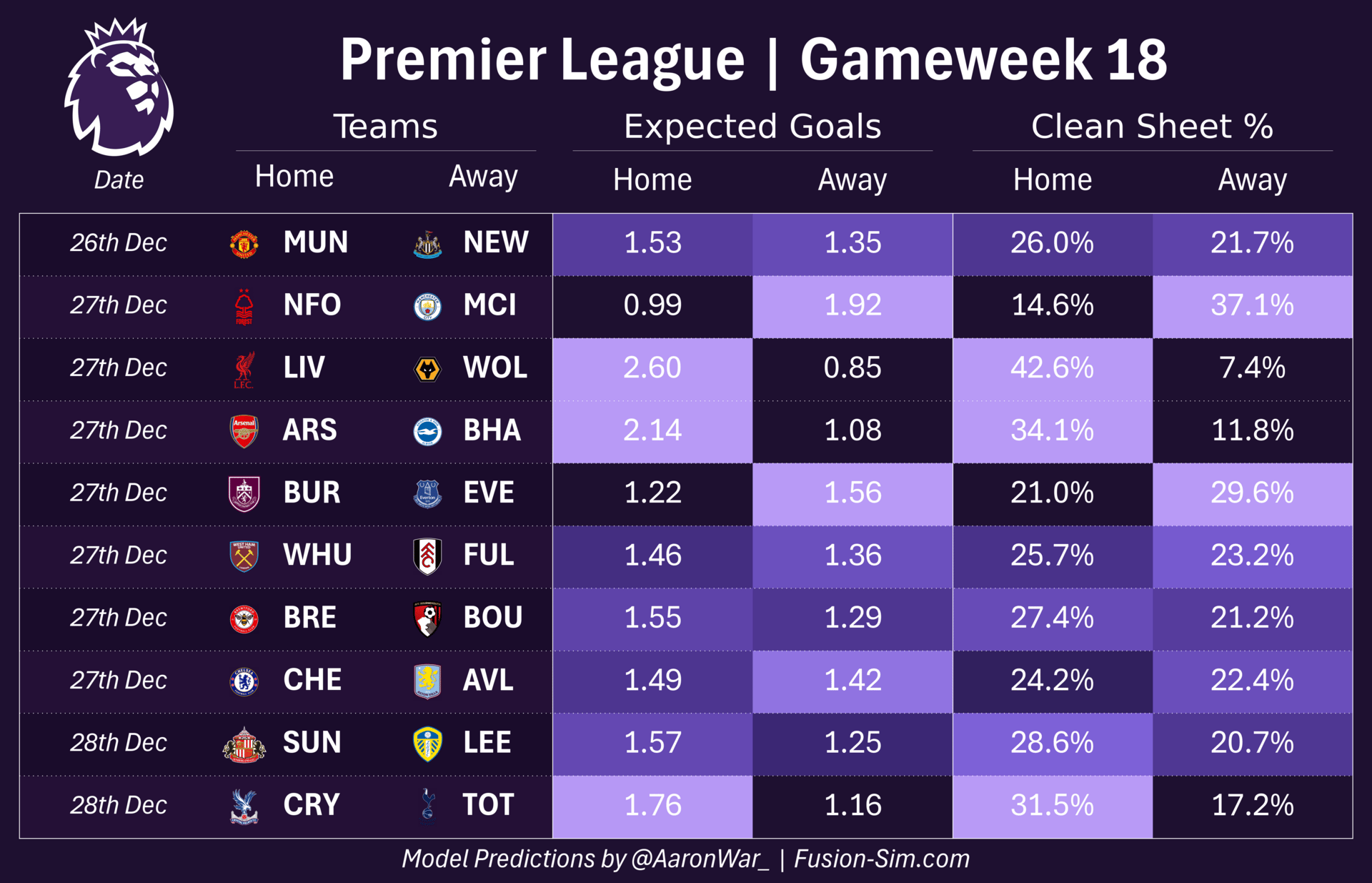 Premier League | Gameweek 18

| Date | Teams Home | Teams Away | Expected Goals Home | Expected Goals Away | Clean Sheet % Home | Clean Sheet % Away |
|---|---|---|---|---|---|---|
| 26th Dec | MUN | NEW | 1.53 | 1.35 | 26.0% | 21.7% |
| 27th Dec | NFO | MCI | 0.99 | 1.92 | 14.6% | 37.1% |
| 27th Dec | LIV | WOL | 2.60 | 0.85 | 42.6% | 7.4% |
| 27th Dec | ARS | BHA | 2.14 | 1.08 | 34.1% | 11.8% |
| 27th Dec | BUR | EVE | 1.22 | 1.56 | 21.0% | 29.6% |
| 27th Dec | WHU | FUL | 1.46 | 1.36 | 25.7% | 23.2% |
| 27th Dec | BRE | BOU | 1.55 | 1.29 | 27.4% | 21.2% |
| 27th Dec | CHE | AVL | 1.49 | 1.42 | 24.2% | 22.4% |
| 28th Dec | SUN | LEE | 1.57 | 1.25 | 28.6% | 20.7% |
| 28th Dec | CRY | TOT | 1.76 | 1.16 | 31.5% | 17.2% |

Model Predictions by @AaronWar_ | Fusion-Sim.com